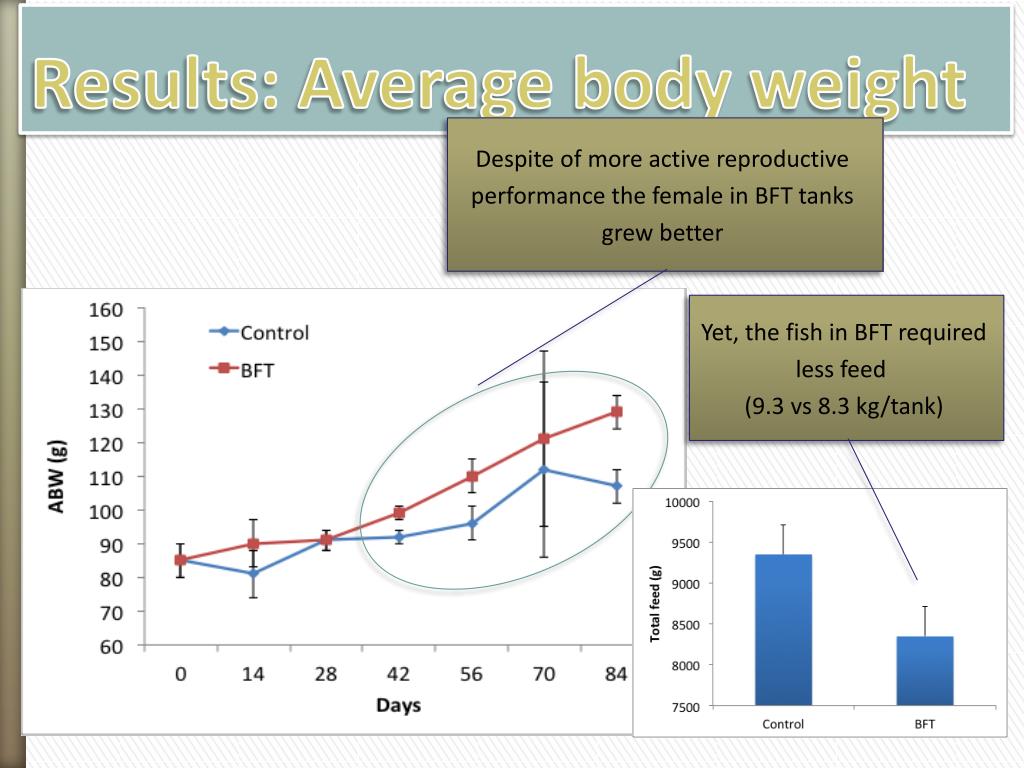 Results: Average body weight

Despite of more active reproductive performance the female in BFT tanks grew better

Yet, the fish in BFT required less feed (9.3 vs 8.3 kg/tank)

160
150
140
130
120
110
100
90
80
70
60
ABW (g)
Control
BFT
0 14 28 42 56 70 84
Days

10000
9500
9000
8500
8000
7500
Total feed (g)
Control
BFT